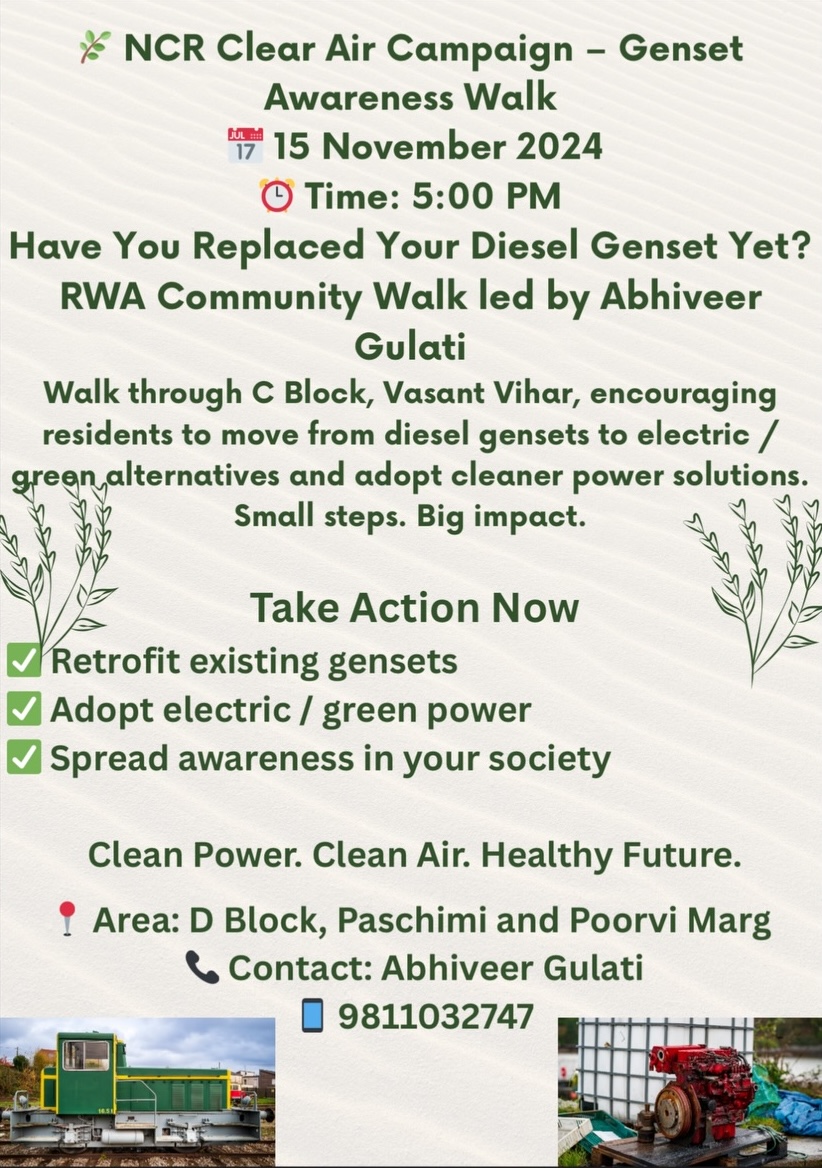 NCR Clear Air Campaign – Genset Awareness Walk

15 November 2024

Time: 5:00 PM

Have You Replaced Your Diesel Genset Yet?

RWA Community Walk led by Abhiveer Gulati

Walk through C Block, Vasant Vihar, encouraging residents to move from diesel gensets to electric / green alternatives and adopt cleaner power solutions. Small steps. Big impact.

Take Action Now

☑ Retrofit existing gensets
☑ Adopt electric / green power
☑ Spread awareness in your society

Clean Power. Clean Air. Healthy Future.

Area: D Block, Paschimi and Poorvi Marg

Contact: Abhiveer Gulati

9811032747